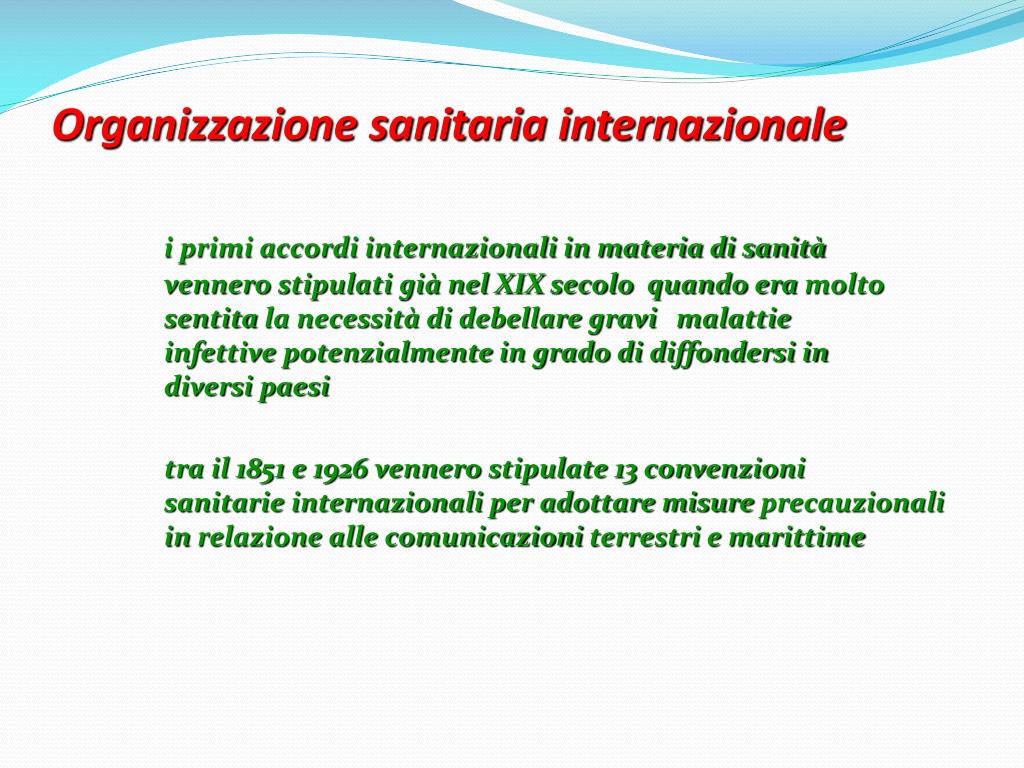 Organizzazione sanitaria internazionale

i primi accordi internazionali in materia di sanità vennero stipulati già nel XIX secolo quando era molto sentita la necessità di debellare gravi malattie infettive potenzialmente in grado di diffondersi in diversi paesi

tra il 1851 e 1926 vennero stipulate 13 convenzioni sanitarie internazionali per adottare misure precauzionali in relazione alle comunicazioni terrestri e marittime